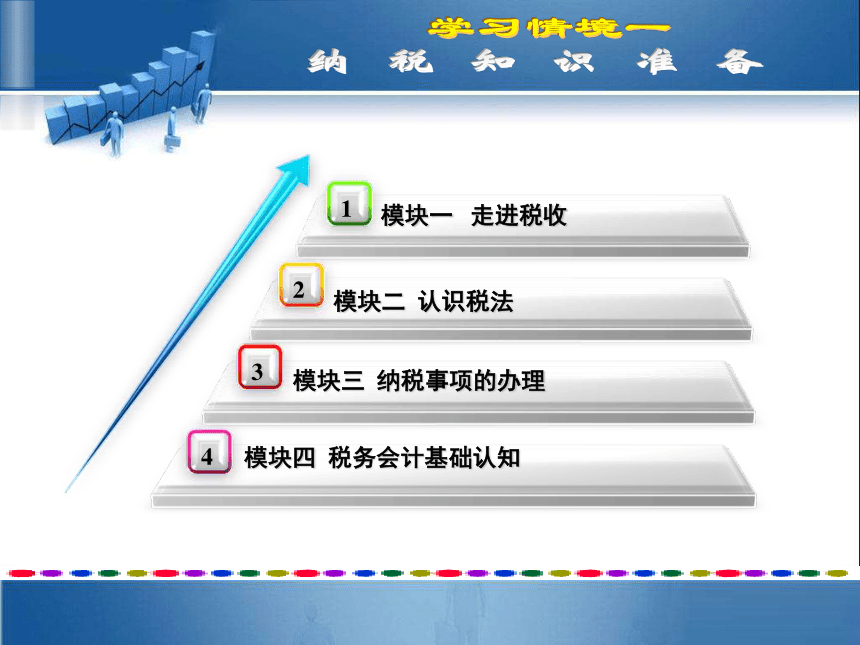 学习情境一
纳 税 知 识 准 备

1 模块一 走进税收

2 模块二 认识税法

3 模块三 纳税事项的办理

4 模块四 税务会计基础认知